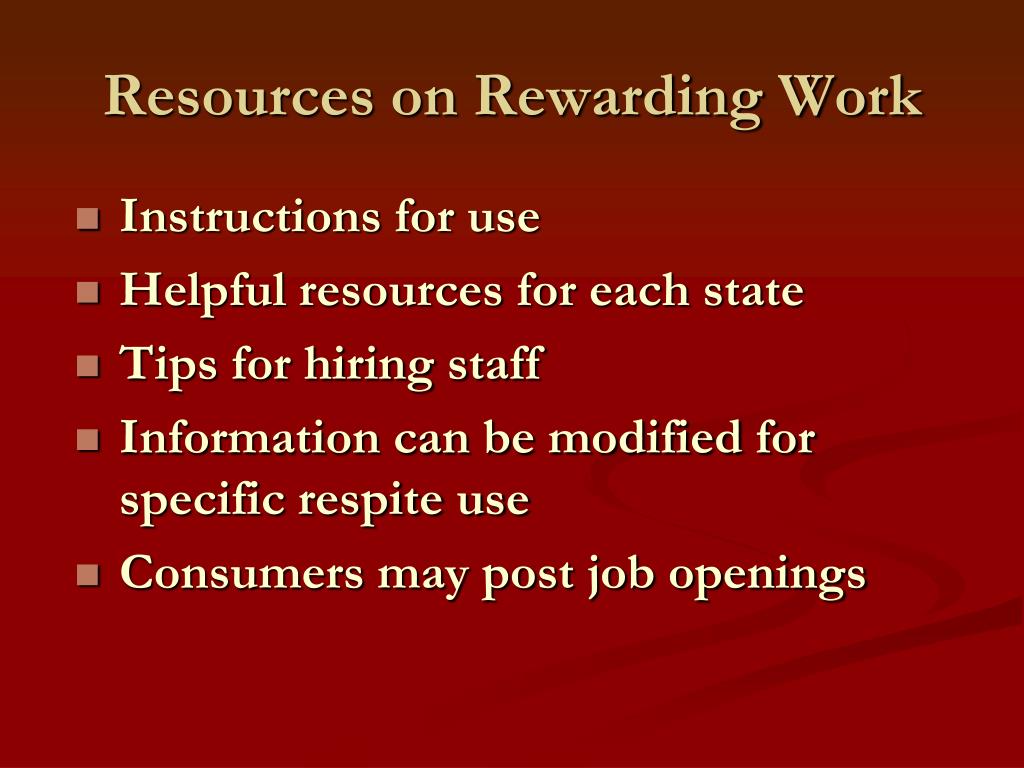 Resources on Rewarding Work

- Instructions for use
- Helpful resources for each state
- Tips for hiring staff
- Information can be modified for specific respite use
- Consumers may post job openings